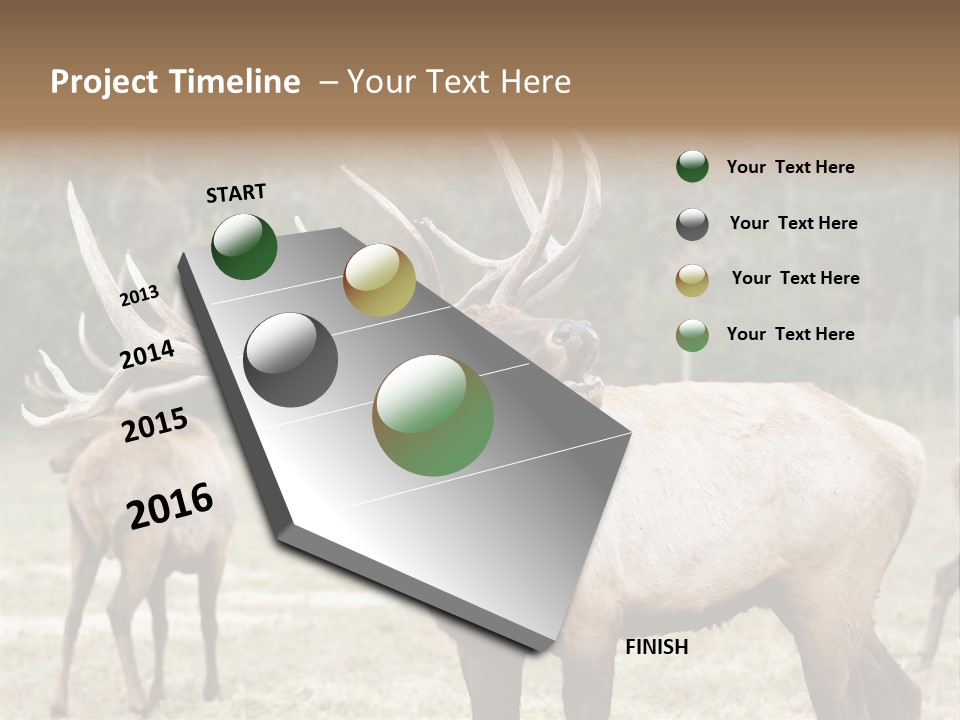 Project Timeline – Your Text Here

START

2013

2014

2015

2016

FINISH

Your Text Here

Your Text Here

Your Text Here

Your Text Here